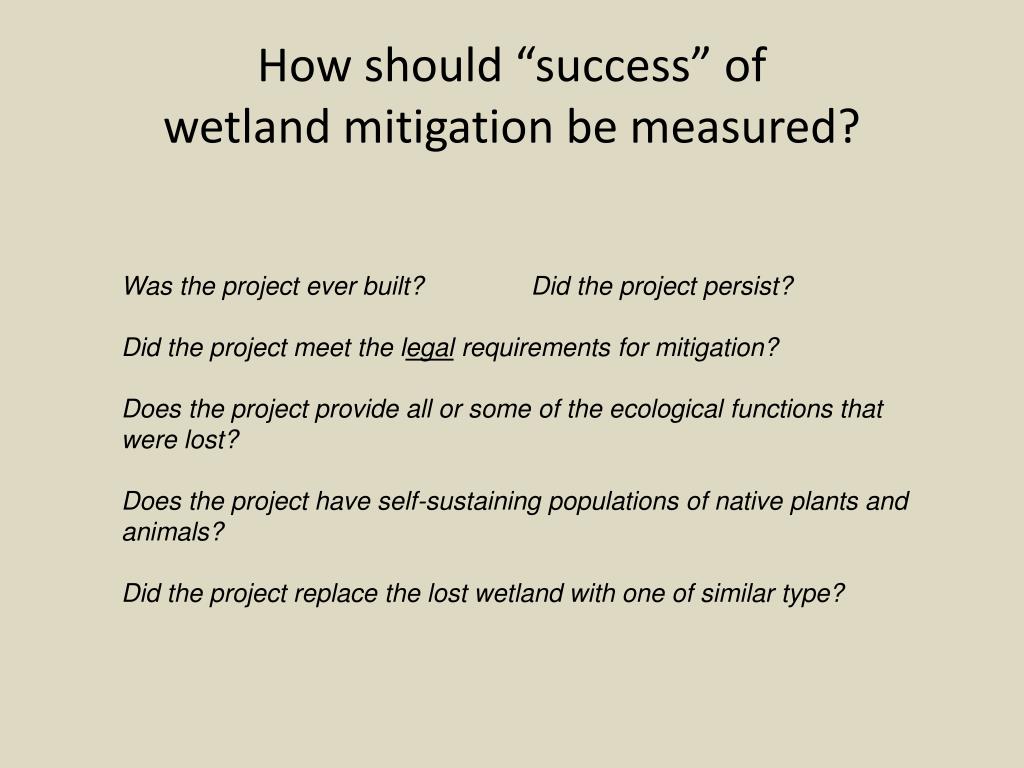 How should “success” of
wetland mitigation be measured?

Was the project ever built? Did the project persist?

Did the project meet the legal requirements for mitigation?

Does the project provide all or some of the ecological functions that were lost?

Does the project have self-sustaining populations of native plants and animals?

Did the project replace the lost wetland with one of similar type?